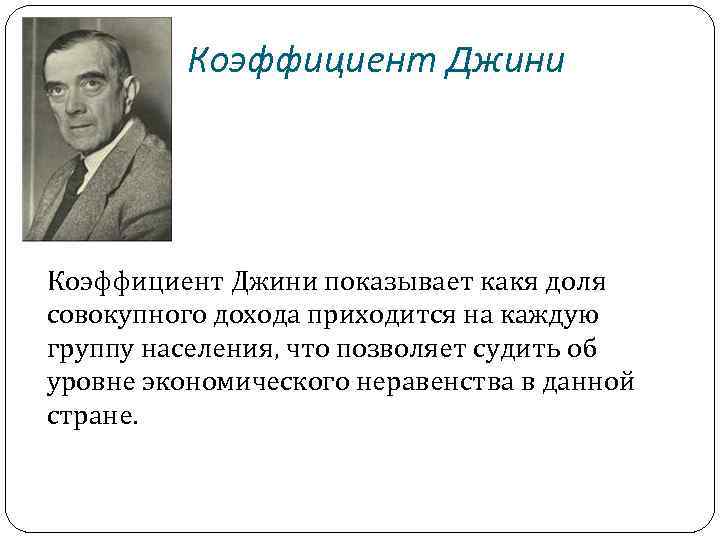 Коэффициент Джини

Коэффициент Джини показывает какя доля совокупного дохода приходится на каждую группу населения, что позволяет судить об уровне экономического неравенства в данной стране.